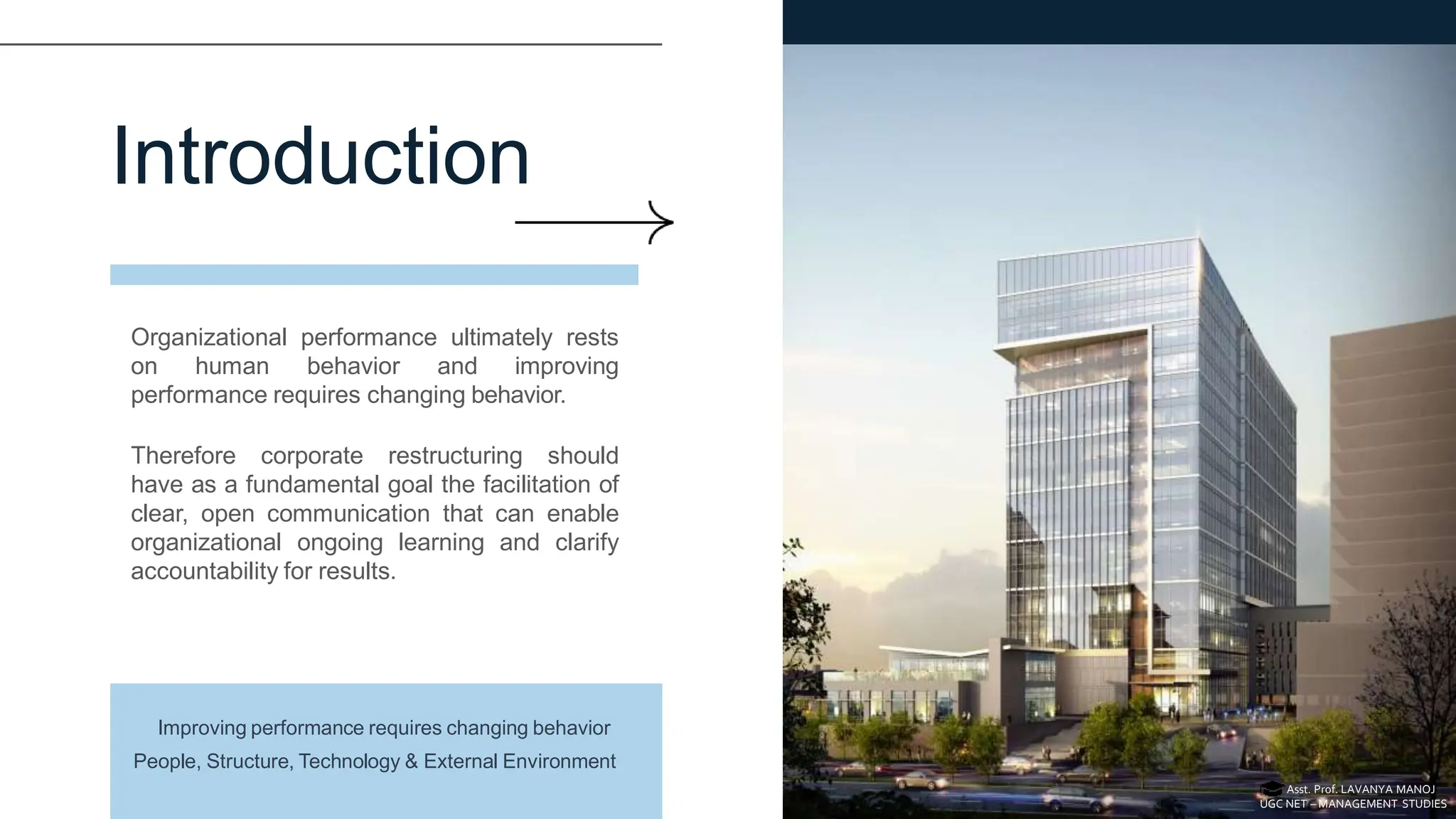 Introduction

Organizational performance ultimately rests on human behavior and improving performance requires changing behavior.

Therefore corporate restructuring should have as a fundamental goal the facilitation of clear, open communication that can enable organizational ongoing learning and clarify accountability for results.

Improving performance requires changing behavior
People, Structure, Technology & External Environment

Asst. Prof. LAVANYA MANOJ
UGC NET – MANAGEMENT STUDIES